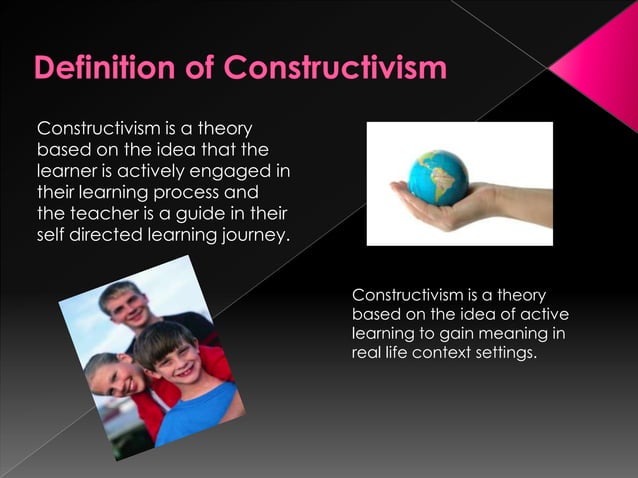 Definition of Constructivism

Constructivism is a theory based on the idea that the learner is actively engaged in their learning process and the teacher is a guide in their self directed learning journey.

Constructivism is a theory based on the idea of active learning to gain meaning in real life context settings.